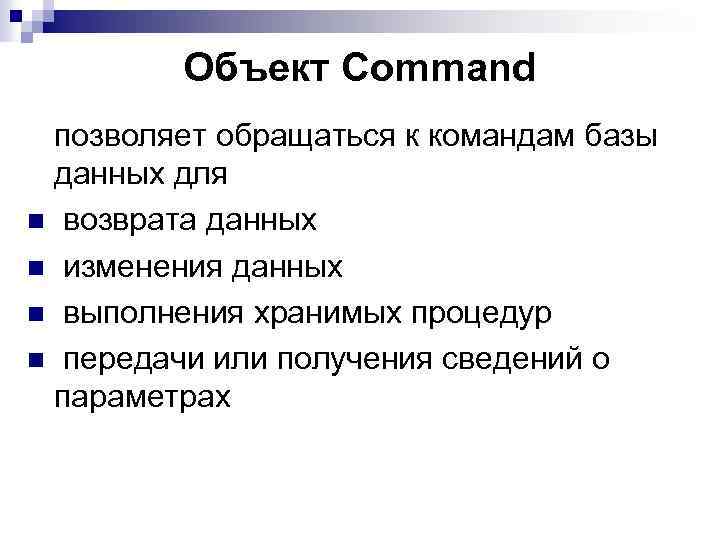 Объект Command

позволяет обращаться к командам базы данных для

- возврата данных
- изменения данных
- выполнения хранимых процедур
- передачи или получения сведений о параметрах